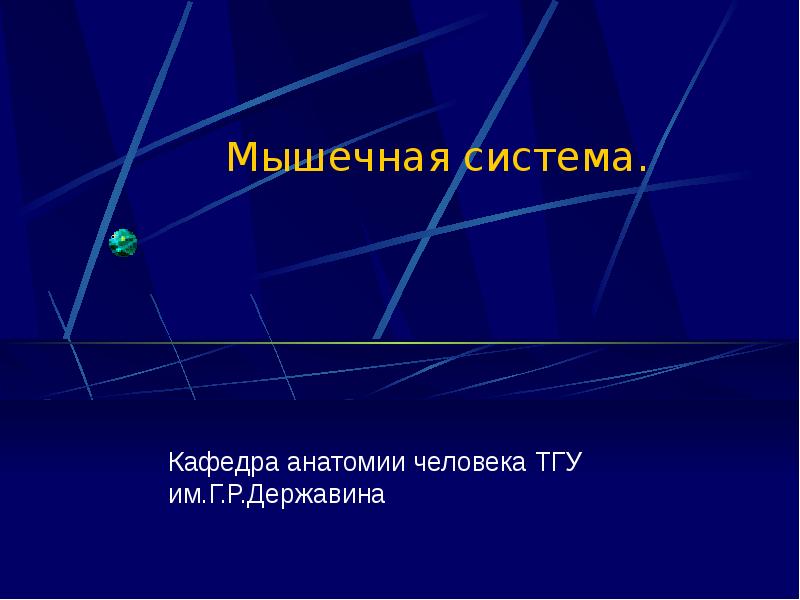 Мышечная система.

Кафедра анатомии человека ТГУ им.Г.Р.Державина